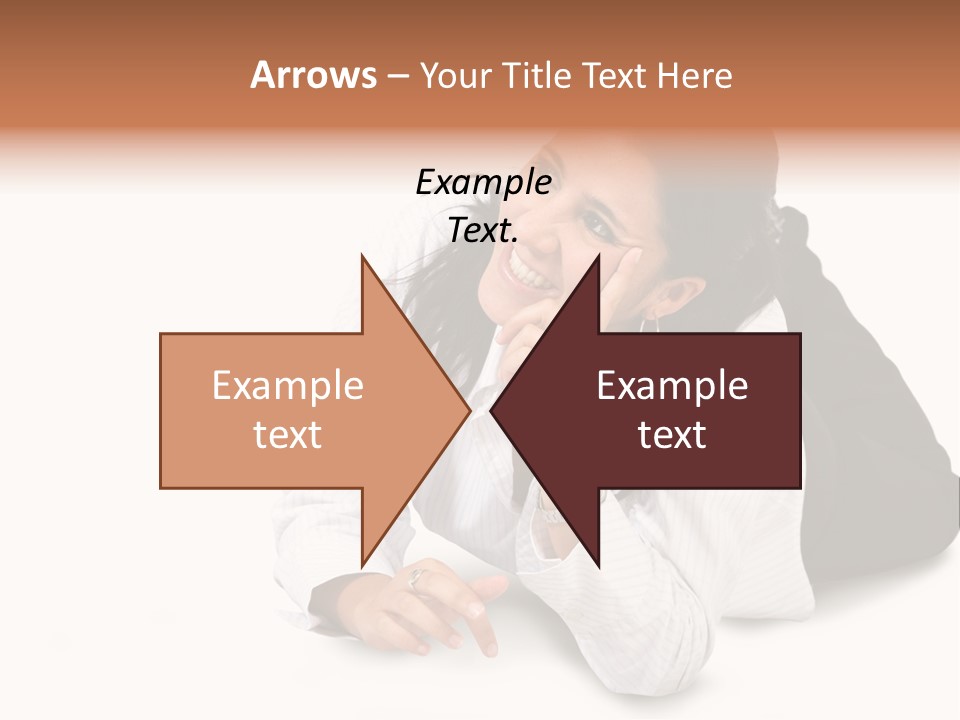 Arrows – Your Title Text Here

Example Text.

Example text

Example text